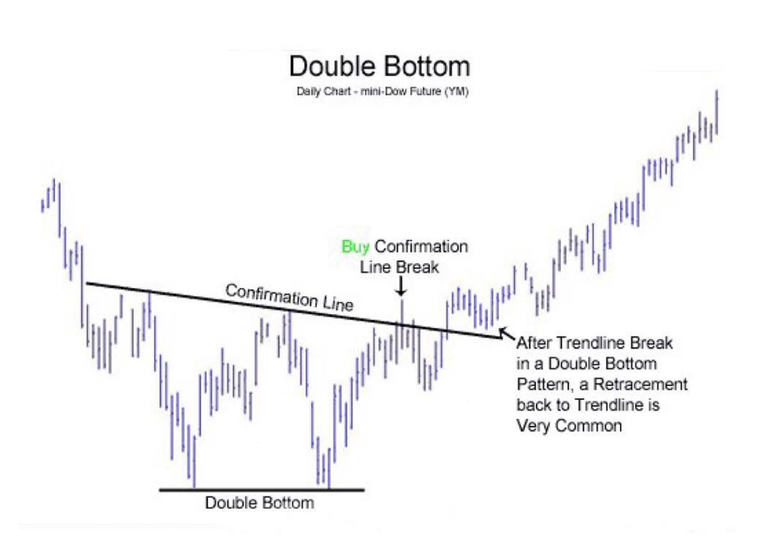 Double Bottom
Daily Chart - mini-Dow Future (YM)

Buy Confirmation Line Break

Confirmation Line

After Trendline Break in a Double Bottom Pattern, a Retracement back to Trendline is Very Common

Double Bottom